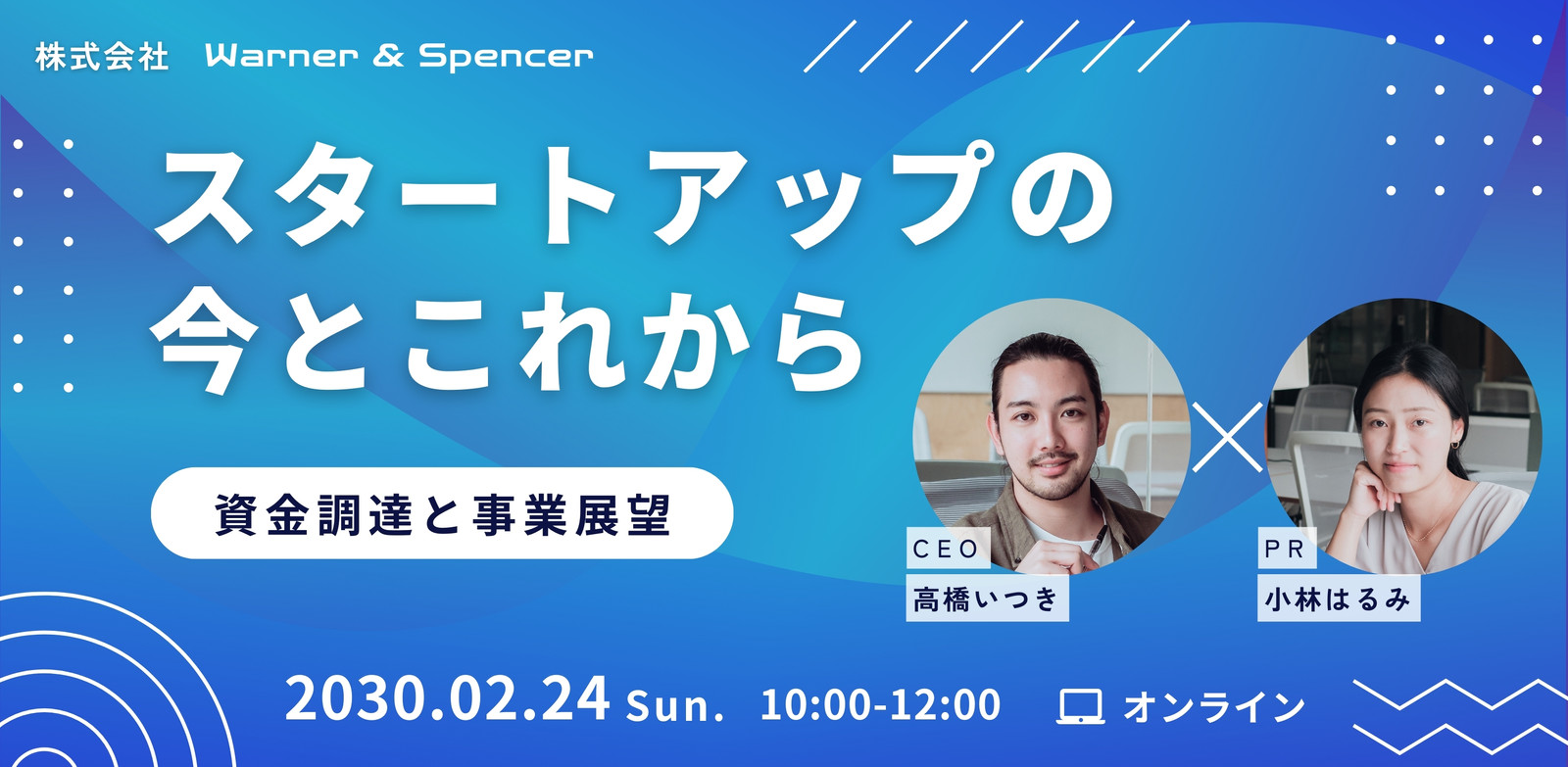 株式会社　Warner & Spencer

スタートアップの
今とこれから

資金調達と事業展望

CEO
高橋いつき

PR
小林はるみ

2030.02.24 Sun.　10:00-12:00　オンライン